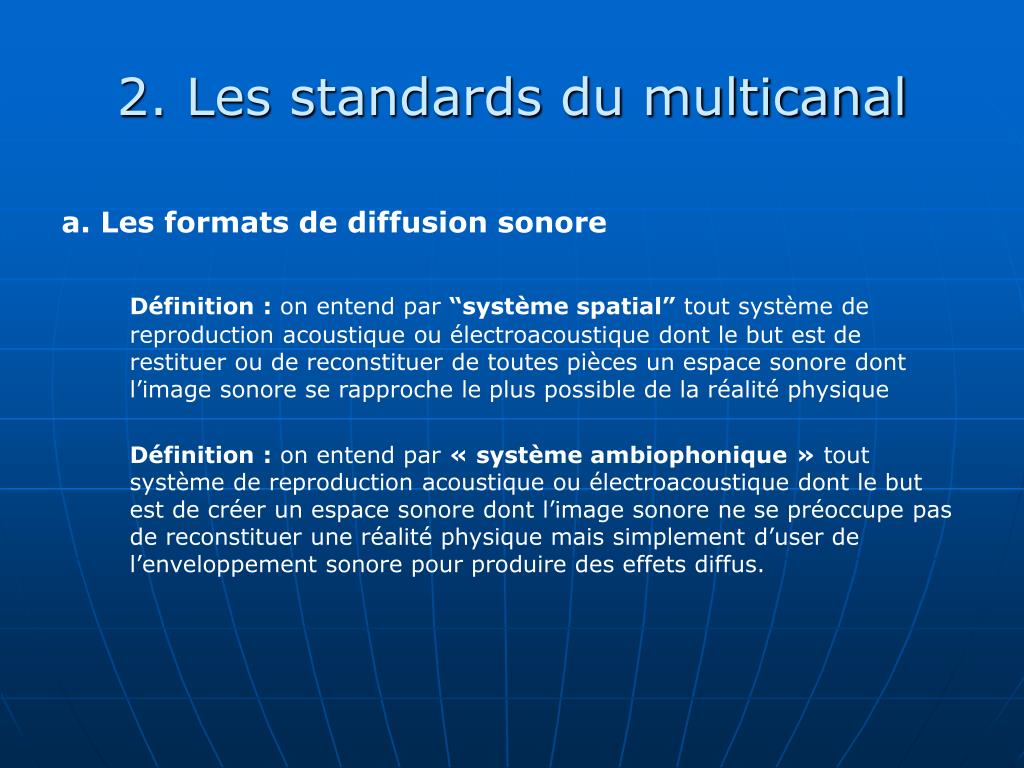 2. Les standards du multicanal

a. Les formats de diffusion sonore

Définition : on entend par “système spatial” tout système de reproduction acoustique ou électroacoustique dont le but est de restituer ou de reconstituer de toutes pièces un espace sonore dont l’image sonore se rapproche le plus possible de la réalité physique

Définition : on entend par « système ambiophonique » tout système de reproduction acoustique ou électroacoustique dont le but est de créer un espace sonore dont l’image sonore ne se préoccupe pas de reconstituer une réalité physique mais simplement d’user de l’enveloppement sonore pour produire des effets diffus.